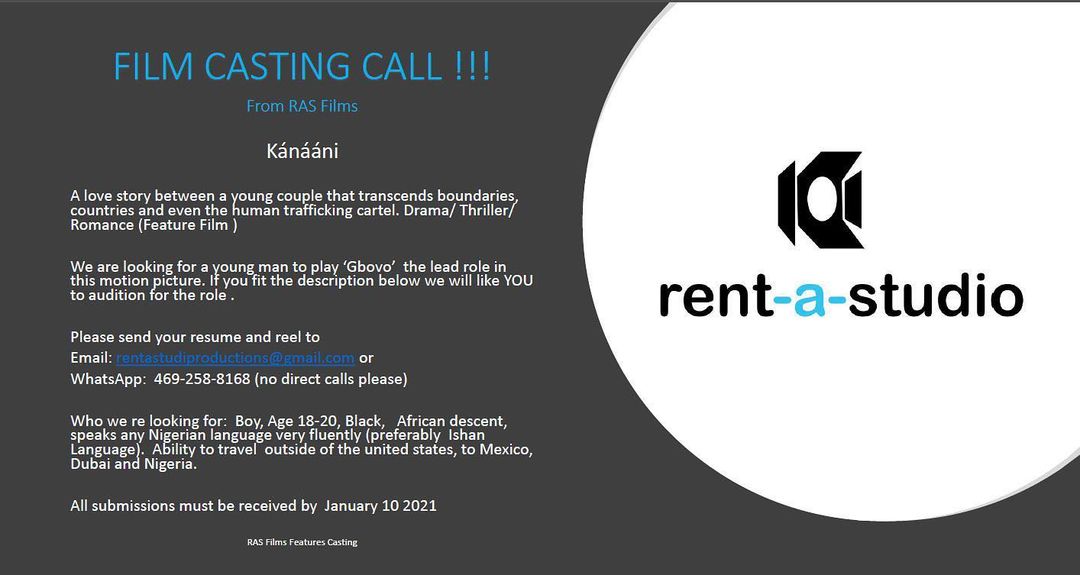 FILM CASTING CALL !!!

From RAS Films

Kánááni

A love story between a young couple that transcends boundaries, countries and even the human trafficking cartel. Drama/ Thriller/ Romance (Feature Film )

We are looking for a young man to play 'Gbovo' the lead role in this motion picture. If you fit the description below we will like YOU to audition for the role .

Please send your resume and reel to
Email: rentastudiproductions@gmail.com or
WhatsApp: 469-258-8168 (no direct calls please)

Who we re looking for: Boy, Age 18-20, Black, African descent, speaks any Nigerian language very fluently (preferably Ishan Language). Ability to travel outside of the united states, to Mexico, Dubai and Nigeria.

All submissions must be received by January 10 2021

RAS Films Features Casting

rent-a-studio